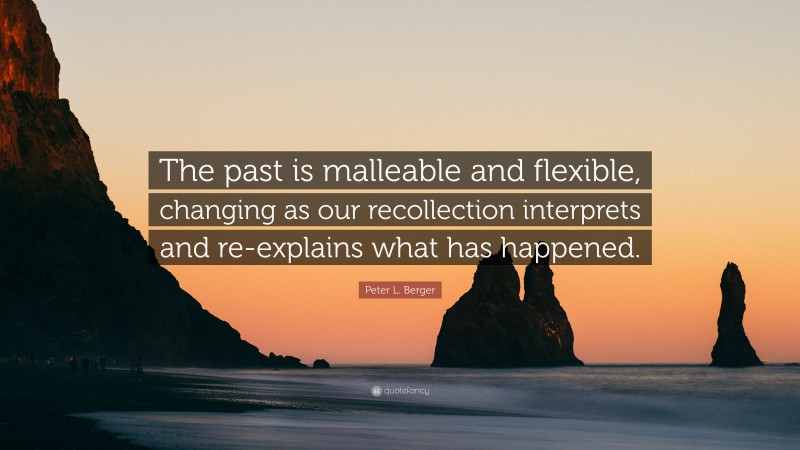 The past is malleable and flexible, changing as our recollection interprets and re-explains what has happened.

Peter L. Berger

quotefancy